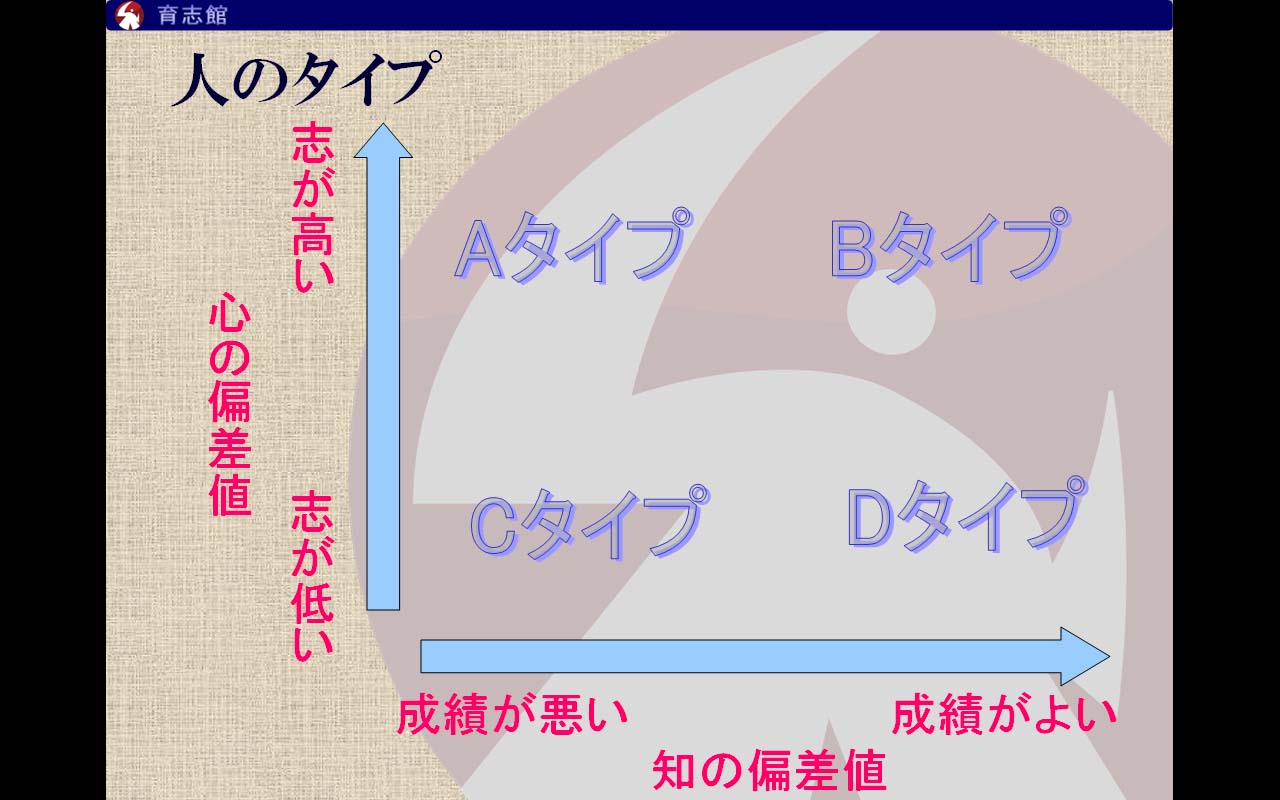 育志館

人のタイプ

志が高い

心の偏差値

志が低い

Aタイプ

Bタイプ

Cタイプ

Dタイプ

成績が悪い

成績がよい

知の偏差値